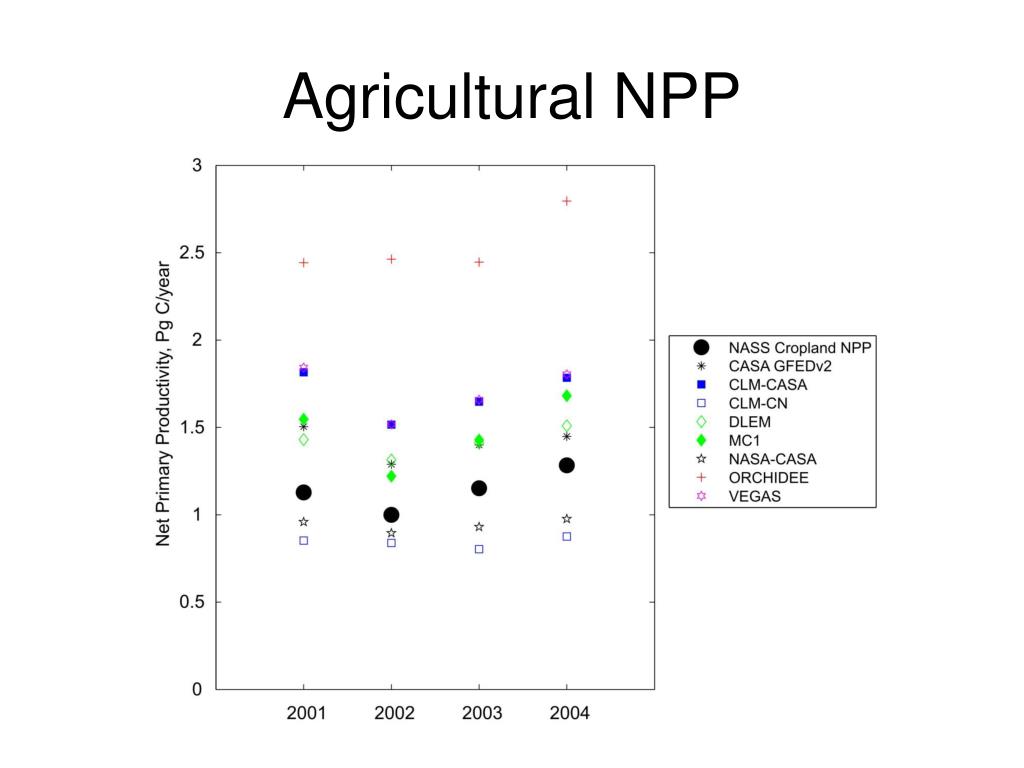 Agricultural NPP

Net Primary Productivity, Pg C/year

3
2.5
2
1.5
1
0.5
0

2001
2002
2003
2004

NASS Cropland NPP
CASA GFEDv2
CLM-CASA
CLM-CN
DLEM
MC1
NASA-CASA
ORCHIDEE
VEGAS